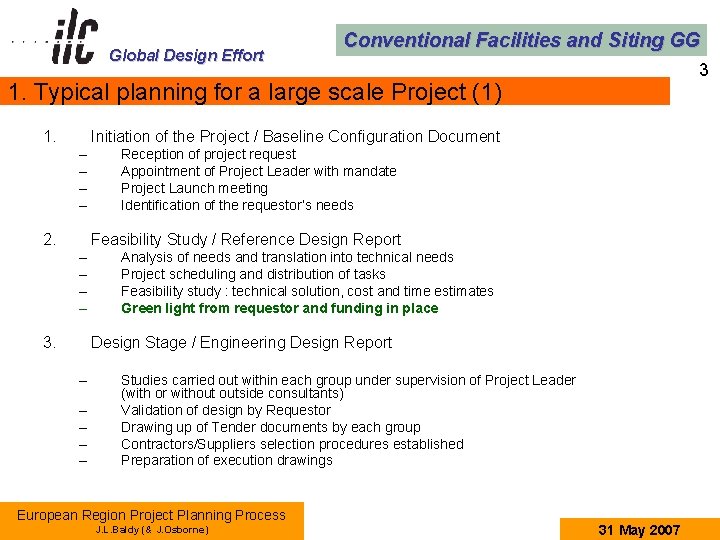 ilc Global Design Effort

Conventional Facilities and Siting GG

3

1. Typical planning for a large scale Project (1)

1. Initiation of the Project / Baseline Configuration Document
– Reception of project request
– Appointment of Project Leader with mandate
– Project Launch meeting
– Identification of the requestor's needs

2. Feasibility Study / Reference Design Report
– Analysis of needs and translation into technical needs
– Project scheduling and distribution of tasks
– Feasibility study : technical solution, cost and time estimates
– Green light from requestor and funding in place

3. Design Stage / Engineering Design Report
– Studies carried out within each group under supervision of Project Leader (with or without outside consultants)
– Validation of design by Requestor
– Drawing up of Tender documents by each group
– Contractors/Suppliers selection procedures established
– Preparation of execution drawings

European Region Project Planning Process
J.L.Baldy (& J.Osborne)

31 May 2007